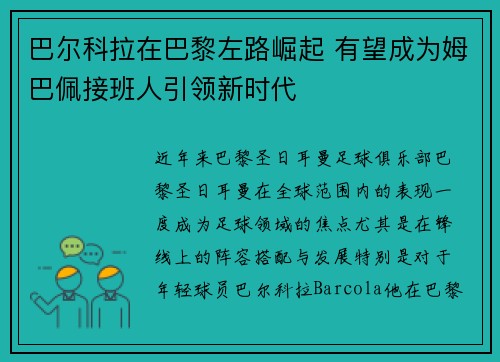 巴尔科拉在巴黎左路崛起 有望成为姆巴佩接班人引领新时代

近年来巴黎圣日耳曼足球俱乐部巴黎圣日耳曼在全球范围内的表现一度成为足球领域的焦点尤其是在锋线上的阵容搭配与发展特别是对于年轻球员巴尔科拉Barcola他在巴黎